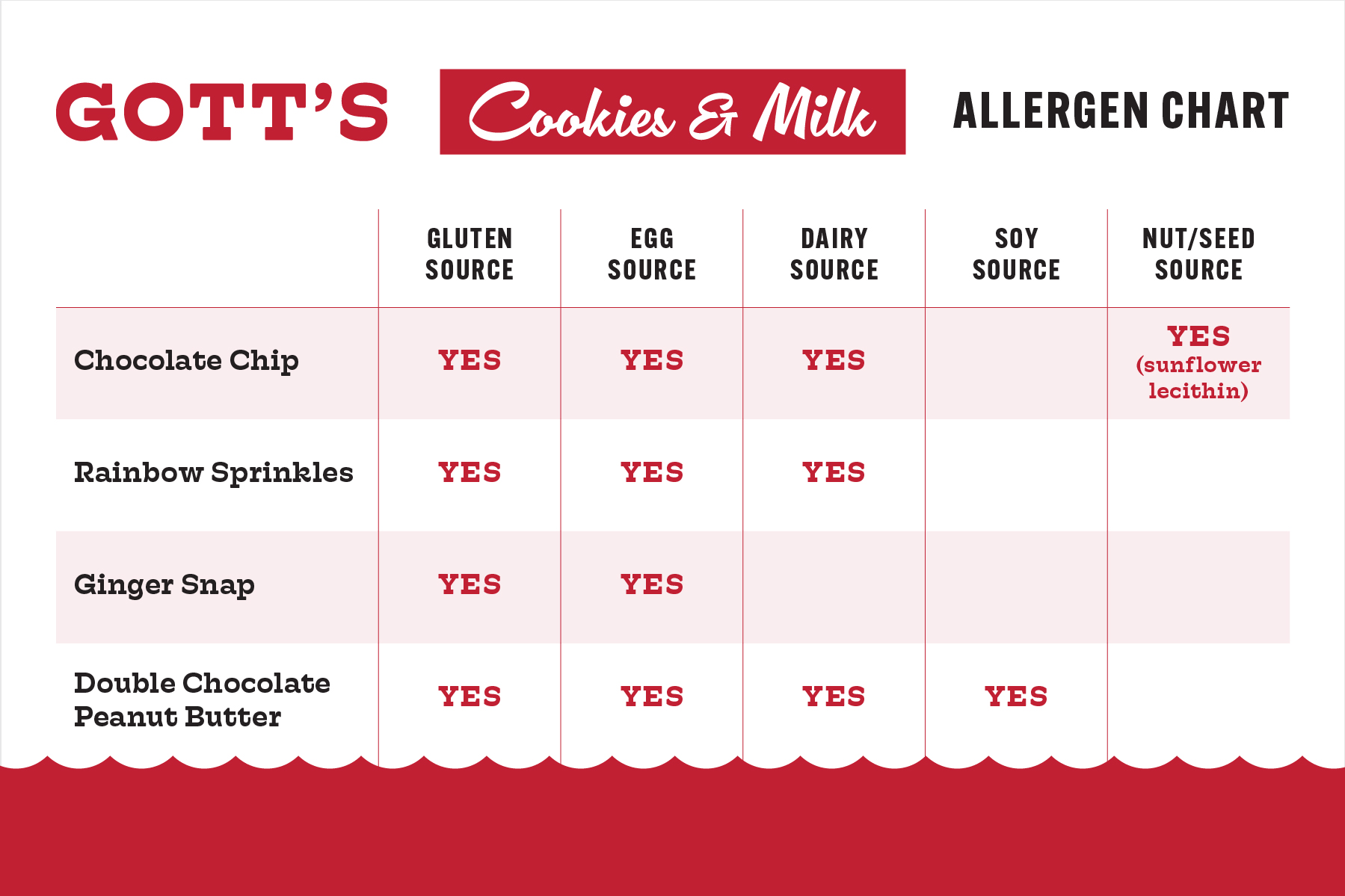 GOTT'S Cookies & Milk ALLERGEN CHART

| | GLUTEN SOURCE | EGG SOURCE | DAIRY SOURCE | SOY SOURCE | NUT/SEED SOURCE |
|---|---|---|---|---|---|
| Chocolate Chip | YES | YES | YES | | YES (sunflower lecithin) |
| Rainbow Sprinkles | YES | YES | YES | | |
| Ginger Snap | YES | YES | | | |
| Double Chocolate Peanut Butter | YES | YES | YES | YES | |